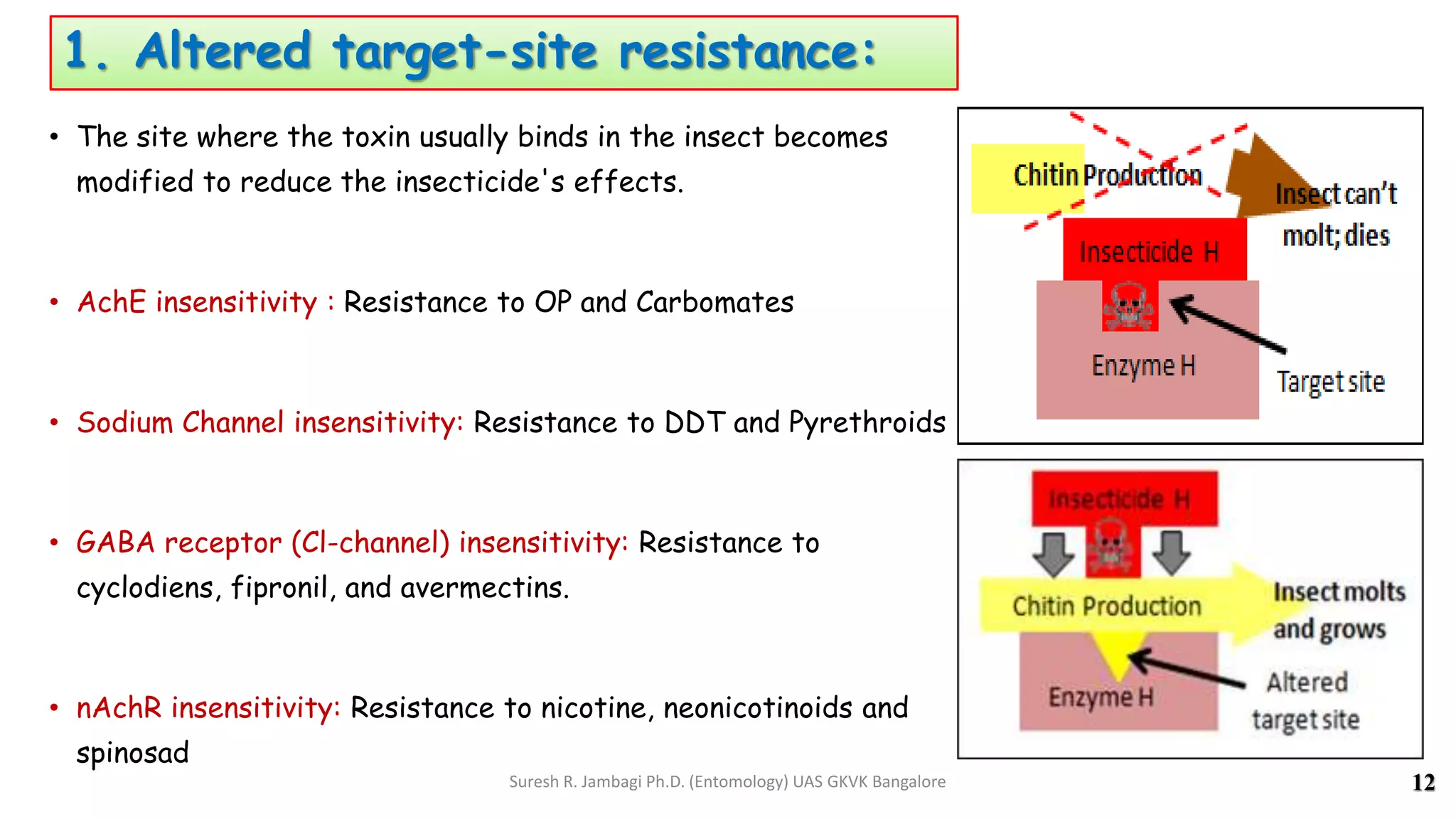 1. Altered target-site resistance:

• The site where the toxin usually binds in the insect becomes modified to reduce the insecticide's effects.

• AchE insensitivity : Resistance to OP and Carbomates

• Sodium Channel insensitivity: Resistance to DDT and Pyrethroids

• GABA receptor (Cl-channel) insensitivity: Resistance to cyclodiens, fipronil, and avermectins.

• nAchR insensitivity: Resistance to nicotine, neonicotinoids and spinosad

Chitin Production

Insect can't molt; dies

Insecticide H

Enzyme H

Target site

Insecticide H

Chitin Production

Insect molts and grows

Enzyme H

Altered target site

Suresh R. Jambagi Ph.D. (Entomology) UAS GKVK Bangalore

12